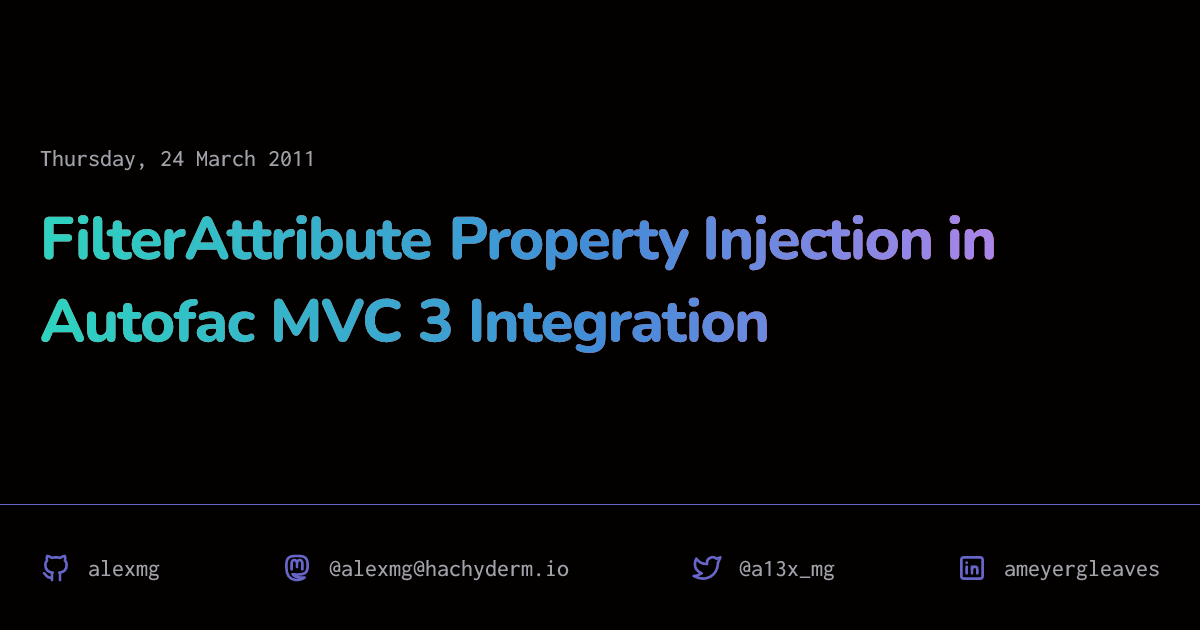 Thursday, 24 March 2011

FilterAttribute Property Injection in Autofac MVC 3 Integration

alexmg @alexmg@hachyderm.io @a13x_mg ameyergleaves